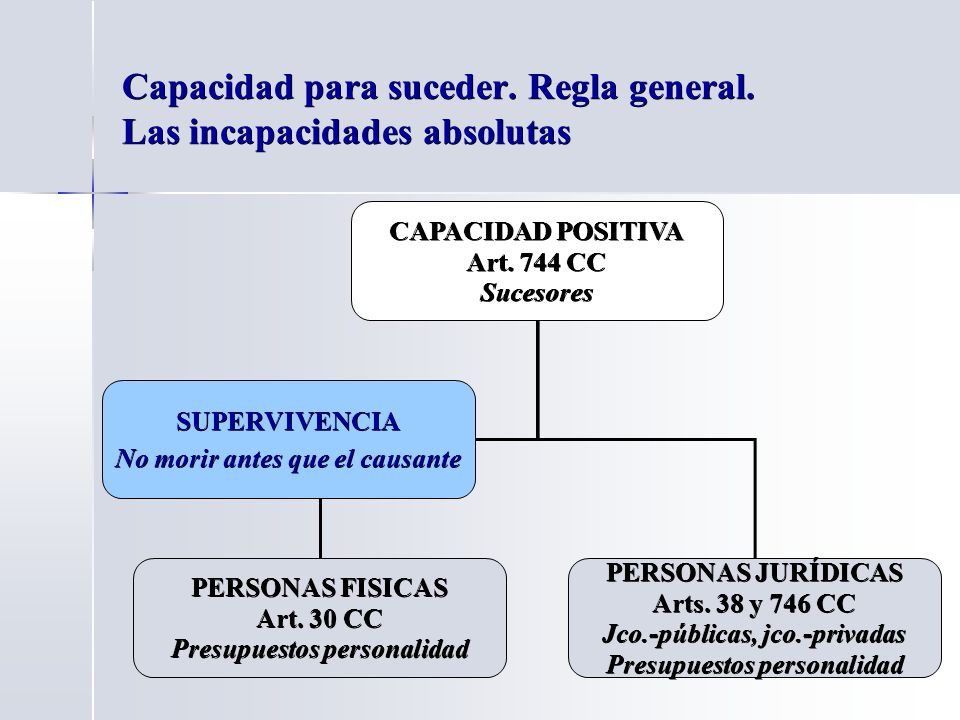 Capacidad para suceder. Regla general.
Las incapacidades absolutas

CAPACIDAD POSITIVA
Art. 744 CC
Sucesores

SUPERVIVENCIA
No morir antes que el causante

PERSONAS FISICAS
Art. 30 CC
Presupuestos personalidad

PERSONAS JURÍDICAS
Arts. 38 y 746 CC
Jco.-públicas, jco.-privadas
Presupuestos personalidad